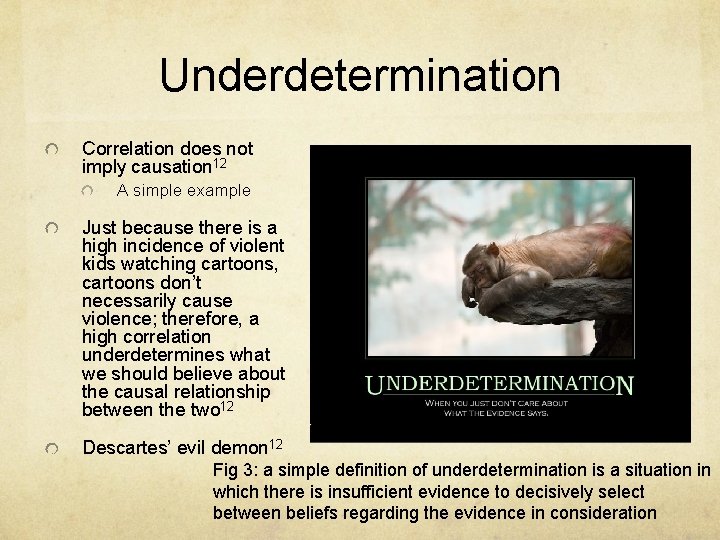 Underdetermination

Correlation does not imply causation$^{12}$

A simple example

Just because there is a high incidence of violent kids watching cartoons, cartoons don't necessarily cause violence; therefore, a high correlation underdetermines what we should believe about the causal relationship between the two$^{12}$

Descartes' evil demon$^{12}$

UNDERDETERMINATION
WHEN YOU JUST DON'T CARE ABOUT WHAT THE EVIDENCE SAYS.

Fig 3: a simple definition of underdetermination is a situation in which there is insufficient evidence to decisively select between beliefs regarding the evidence in consideration